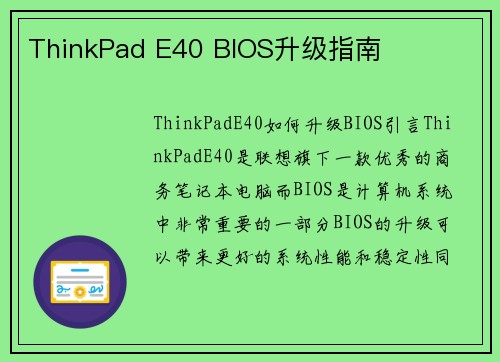 ThinkPad E40 BIOS升级指南

ThinkPadE40如何升级BIOS引言ThinkPadE40是联想旗下一款优秀的商务笔记本电脑而BIOS是计算机系统中非常重要的一部分BIOS的升级可以带来更好的系统性能和稳定性同